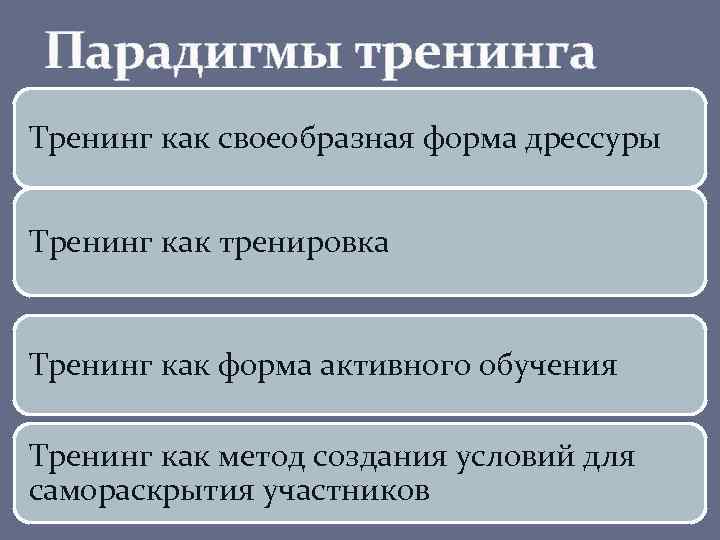 Парадигмы тренинга

Тренинг как своеобразная форма дрессуры

Тренинг как тренировка

Тренинг как форма активного обучения

Тренинг как метод создания условий для самораскрытия участников